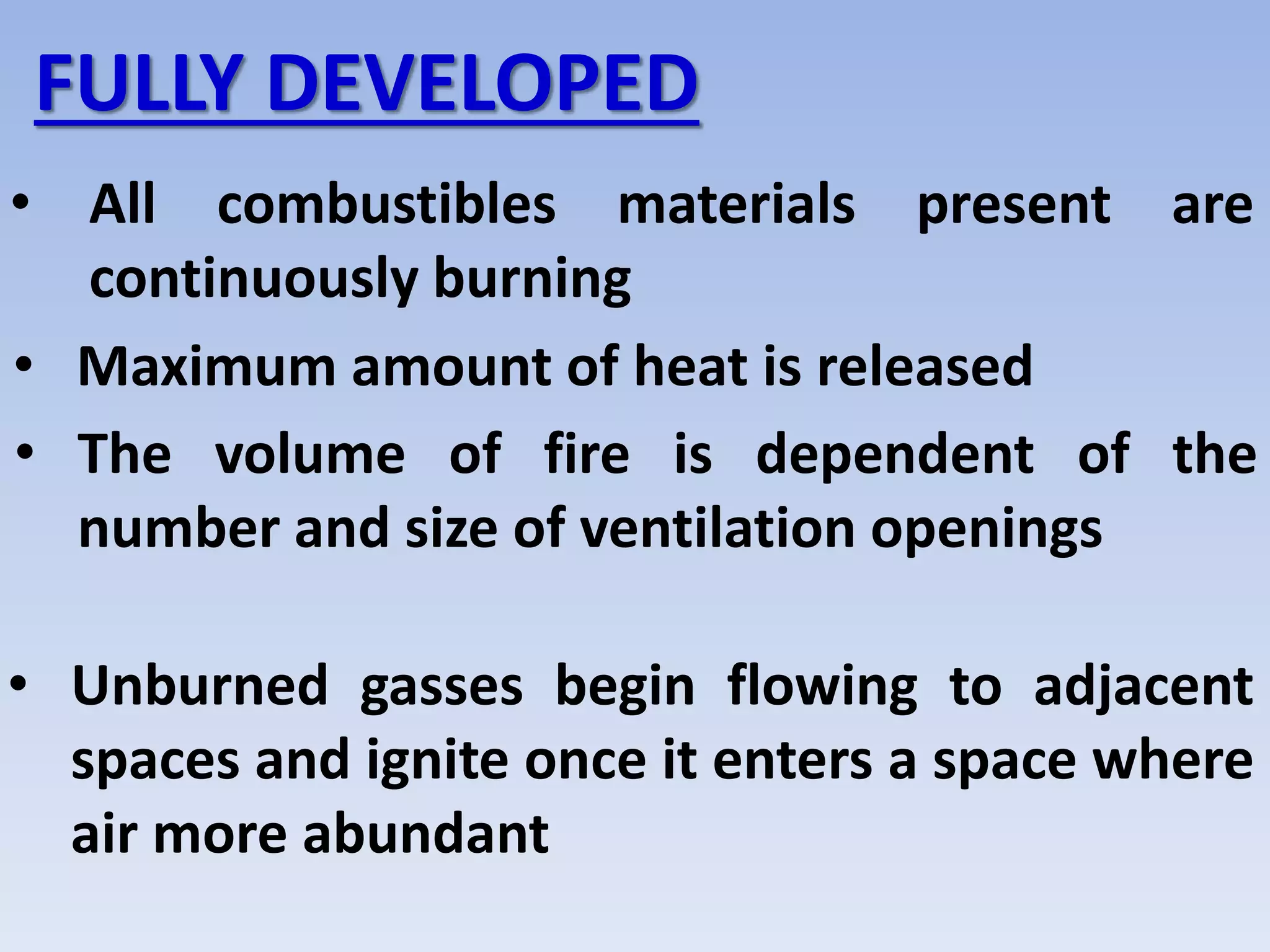 FULLY DEVELOPED

• All combustibles materials present are continuously burning

• Maximum amount of heat is released

• The volume of fire is dependent of the number and size of ventilation openings

• Unburned gasses begin flowing to adjacent spaces and ignite once it enters a space where air more abundant